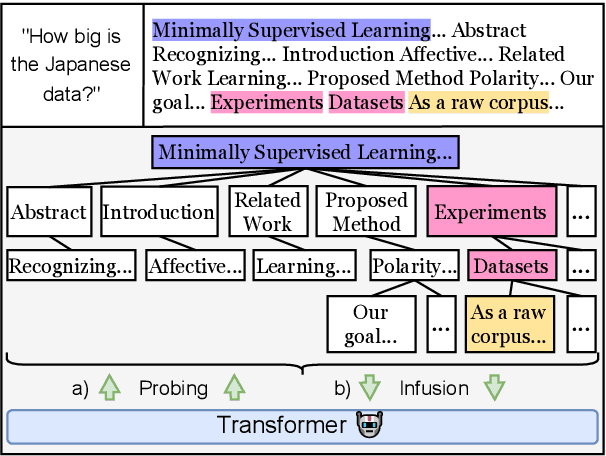 "How big is the Japanese data?"

Minimally Supervised Learning... Abstract Recognizing... Introduction Affective... Related Work Learning... Proposed Method Polarity... Our goal... Experiments Datasets As a raw corpus...

Minimally Supervised Learning...

Abstract

Introduction

Related Work

Proposed Method

Experiments

...

Recognizing...

Affective...

Learning...

Polarity...

Datasets

...

Our goal...

...

As a raw corpus...

...

a) Probing

b) Infusion

Transformer